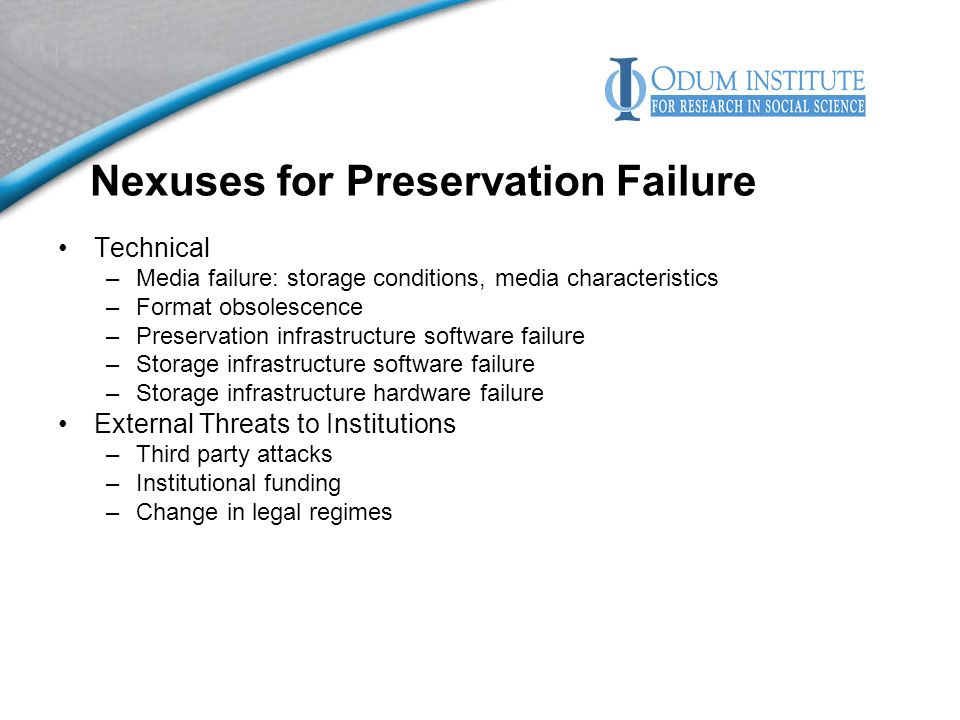 ODUM INSTITUTE
FOR RESEARCH IN SOCIAL SCIENCE

Nexuses for Preservation Failure

• Technical
– Media failure: storage conditions, media characteristics
– Format obsolescence
– Preservation infrastructure software failure
– Storage infrastructure software failure
– Storage infrastructure hardware failure
• External Threats to Institutions
– Third party attacks
– Institutional funding
– Change in legal regimes